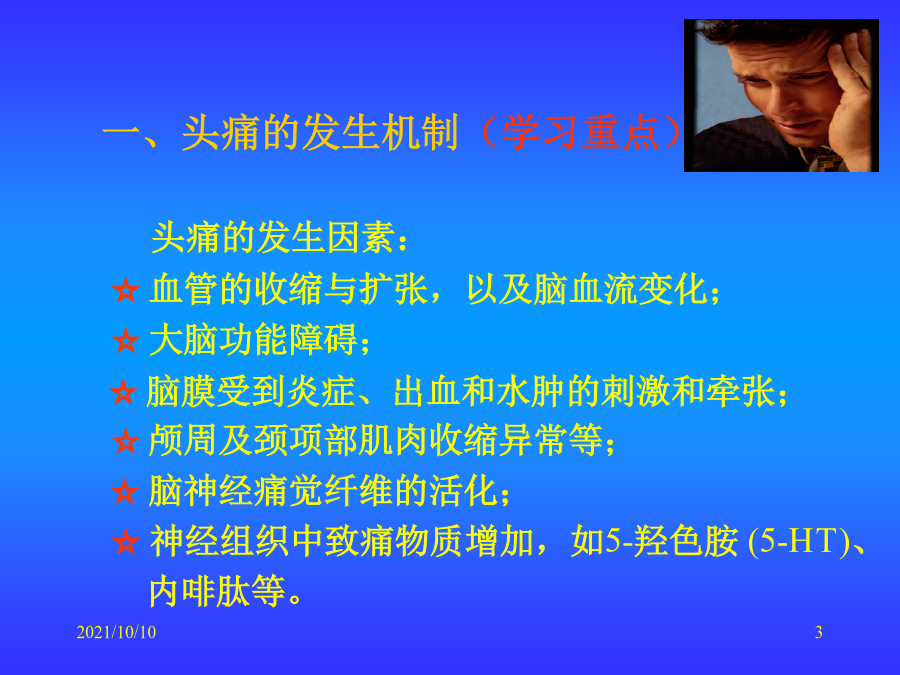 一、头痛的发生机制（学习重点）

头痛的发生因素：

☆ 血管的收缩与扩张，以及脑血流变化；

☆ 大脑功能障碍；

☆ 脑膜受到炎症、出血和水肿的刺激和牵张；

☆ 颅周及颈项部肌肉收缩异常等；

☆ 脑神经痛觉纤维的活化；

☆ 神经组织中致痛物质增加，如5-羟色胺 (5-HT)、内啡肽等。

2021/10/10

3